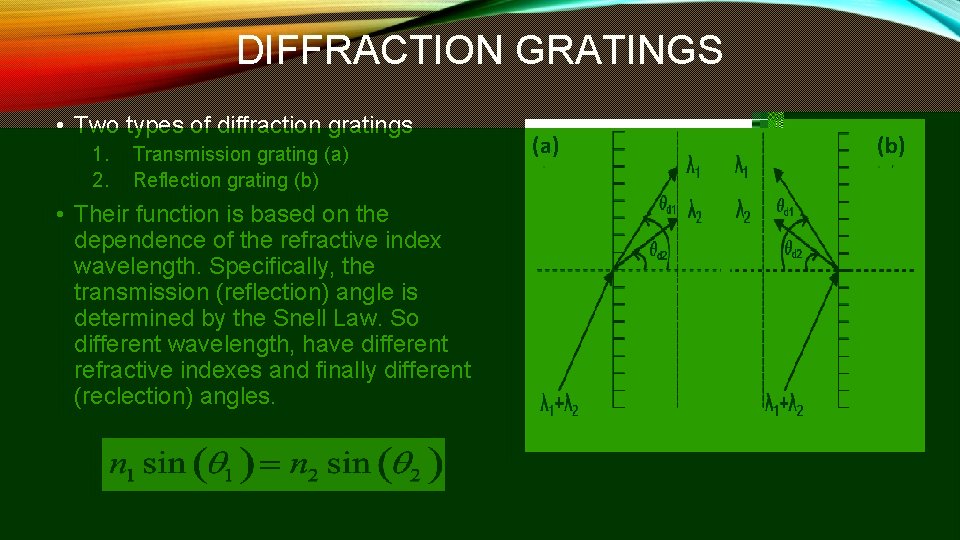 DIFFRACTION GRATINGS

• Two types of diffraction gratings
1. Transmission grating (a)
2. Reflection grating (b)

• Their function is based on the dependence of the refractive index wavelength. Specifically, the transmission (reflection) angle is determined by the Snell Law. So different wavelength, have different refractive indexes and finally different (reclection) angles.

$n_1 \sin(\theta_1) = n_2 \sin(\theta_2)$

(a)

$\lambda_1$

$\theta_{d1}$

$\lambda_2$

$\theta_{d2}$

$\lambda_1+\lambda_2$

(b)

$\lambda_1$

$\lambda_2$

$\theta_{d1}$

$\theta_{d2}$

$\lambda_1+\lambda_2$